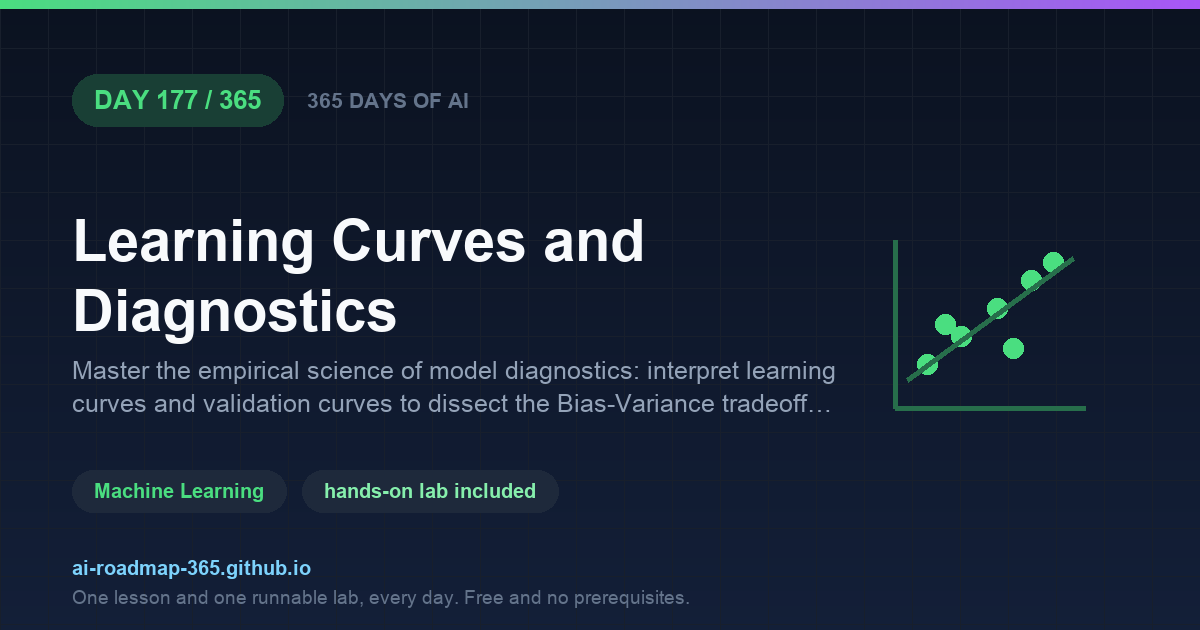 DAY 177 / 365

365 DAYS OF AI

Learning Curves and Diagnostics

Master the empirical science of model diagnostics: interpret learning curves and validation curves to dissect the Bias-Variance tradeoff…

Machine Learning

hands-on lab included

ai-roadmap-365.github.io

One lesson and one runnable lab, every day. Free and no prerequisites.